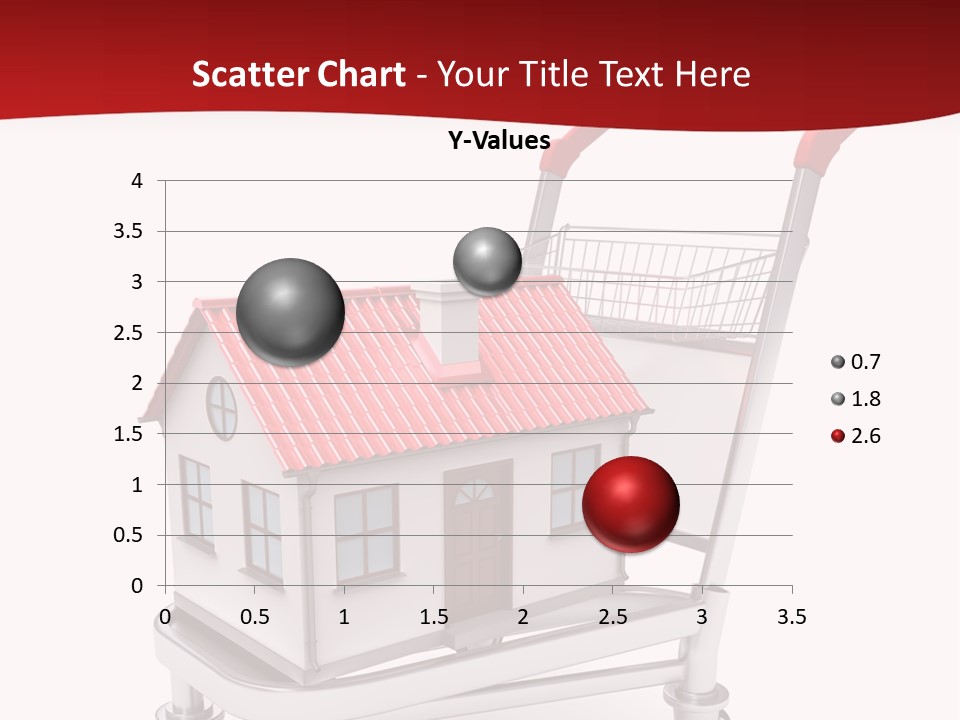 Scatter Chart - Your Title Text Here

Y-Values

4
3.5
3
2.5
2
1.5
1
0.5
0

0 0.5 1 1.5 2 2.5 3 3.5

0.7
1.8
2.6